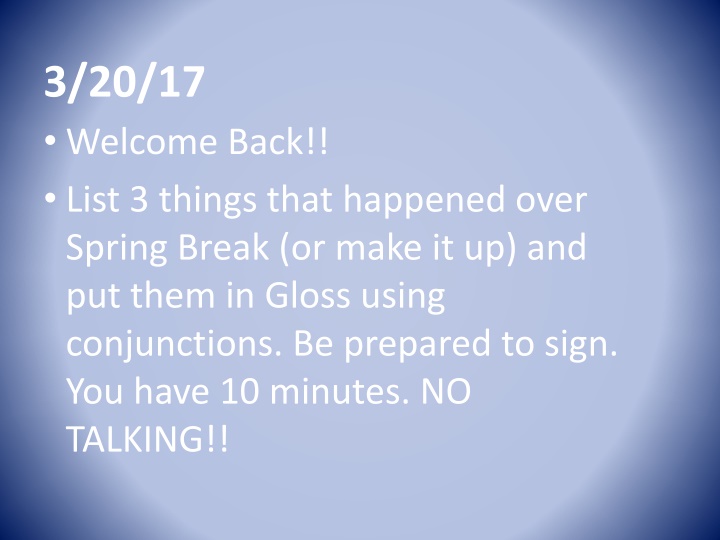 3/20/17

• Welcome Back!!

• List 3 things that happened over Spring Break (or make it up) and put them in Gloss using conjunctions. Be prepared to sign. You have 10 minutes. NO TALKING!!